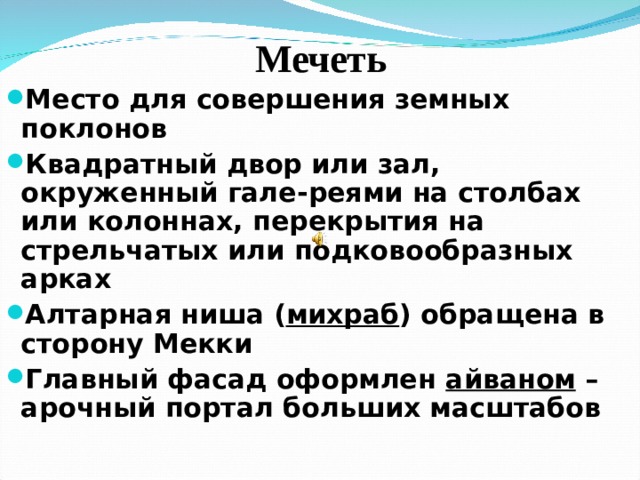 Мечеть

Место для совершения земных поклонов

Квадратный двор или зал, окруженный гале-реями на столбах или колоннах, перекрытия на стрельчатых или подковообразных арках

Алтарная ниша (михраб) обращена в сторону Мекки

Главный фасад оформлен айваном – арочный портал больших масштабов